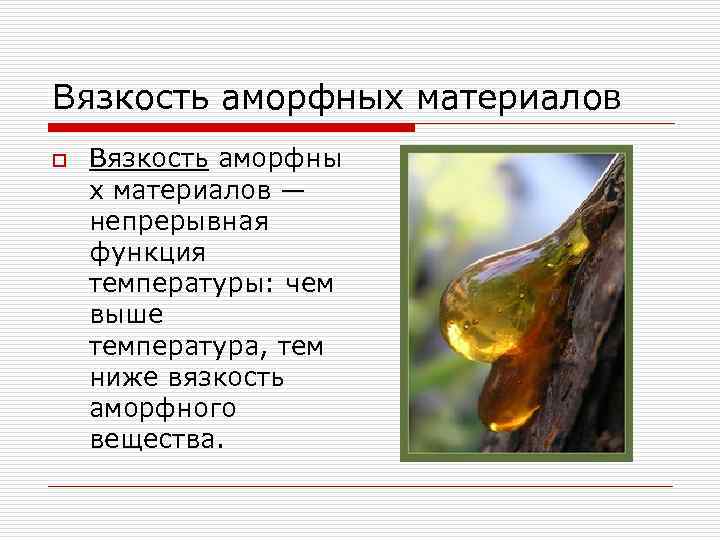 Вязкость аморфных материалов

Вязкость аморфны х материалов — непрерывная функция температуры: чем выше температура, тем ниже вязкость аморфного вещества.